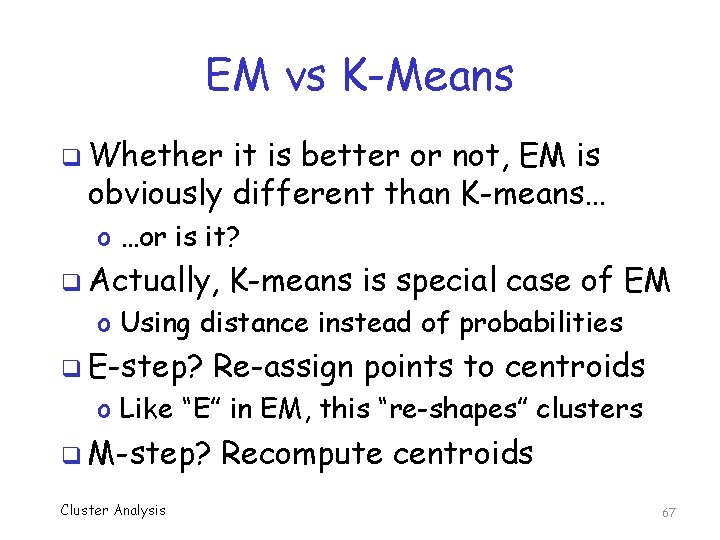 EM vs K-Means

❑ Whether it is better or not, EM is obviously different than K-means…

o …or is it?

❑ Actually, K-means is special case of EM

o Using distance instead of probabilities

❑ E-step? Re-assign points to centroids

o Like "E" in EM, this "re-shapes" clusters

❑ M-step? Recompute centroids

Cluster Analysis

67